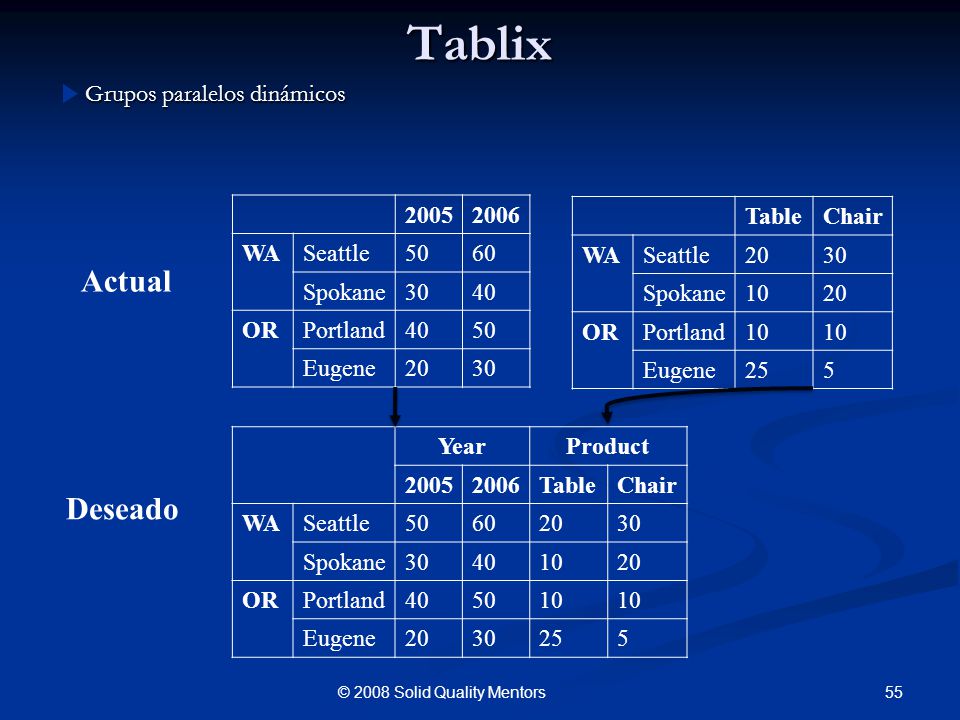 Tablix

Grupos paralelos dinámicos

Actual

| | | 2005 | 2006 |
|---|---|---|---|
| WA | Seattle | 50 | 60 |
| | Spokane | 30 | 40 |
| OR | Portland | 40 | 50 |
| | Eugene | 20 | 30 |

| | | Table | Chair |
|---|---|---|---|
| WA | Seattle | 20 | 30 |
| | Spokane | 10 | 20 |
| OR | Portland | 10 | 10 |
| | Eugene | 25 | 5 |

Deseado

| | | Year | | Product | |
|---|---|---|---|---|---|
| | | 2005 | 2006 | Table | Chair |
| WA | Seattle | 50 | 60 | 20 | 30 |
| | Spokane | 30 | 40 | 10 | 20 |
| OR | Portland | 40 | 50 | 10 | 10 |
| | Eugene | 20 | 30 | 25 | 5 |

© 2008 Solid Quality Mentors

55